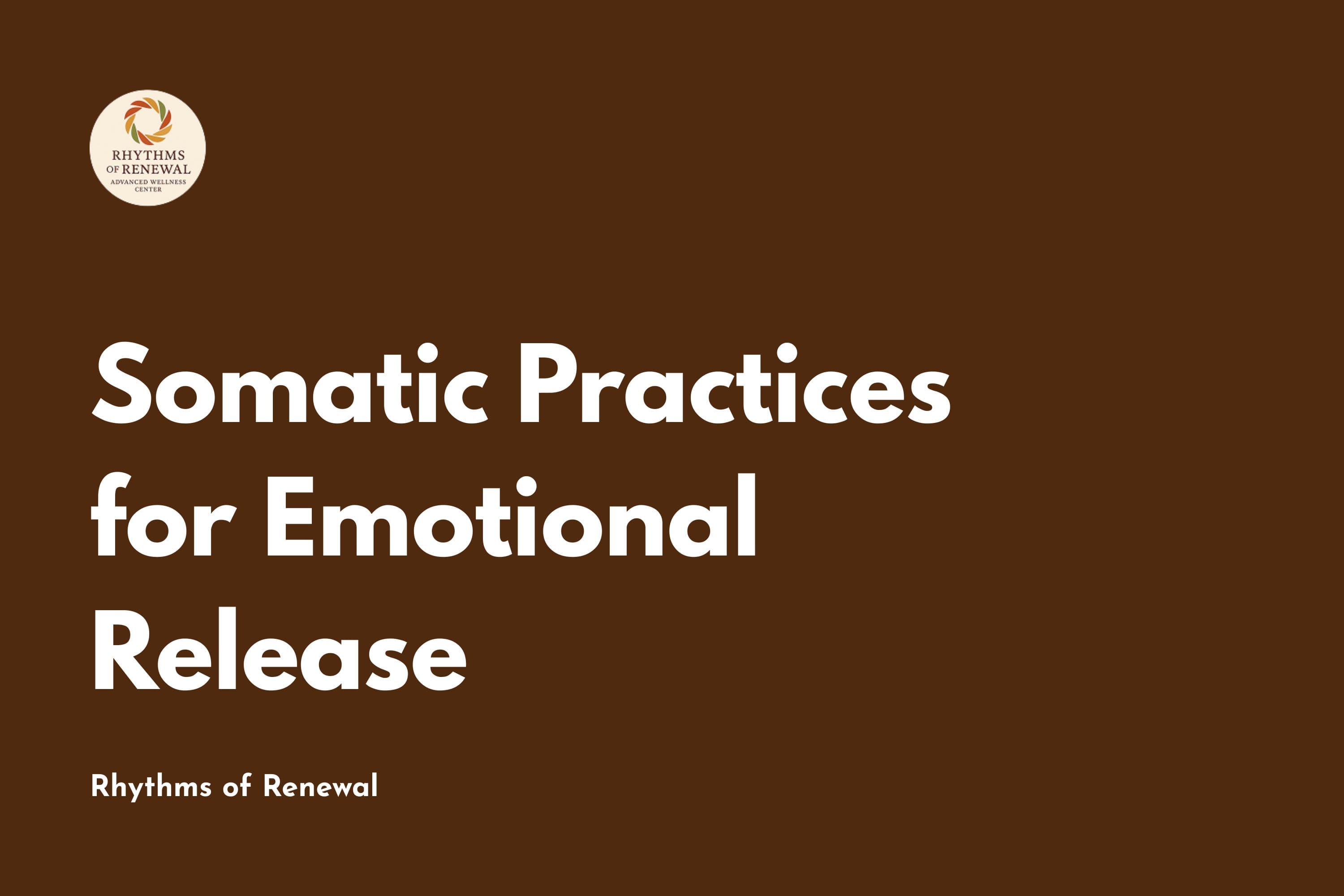 RHYTHMS
OF RENEWAL
ADVANCED WELLNESS
CENTER

Somatic Practices for Emotional Release

Rhythms of Renewal